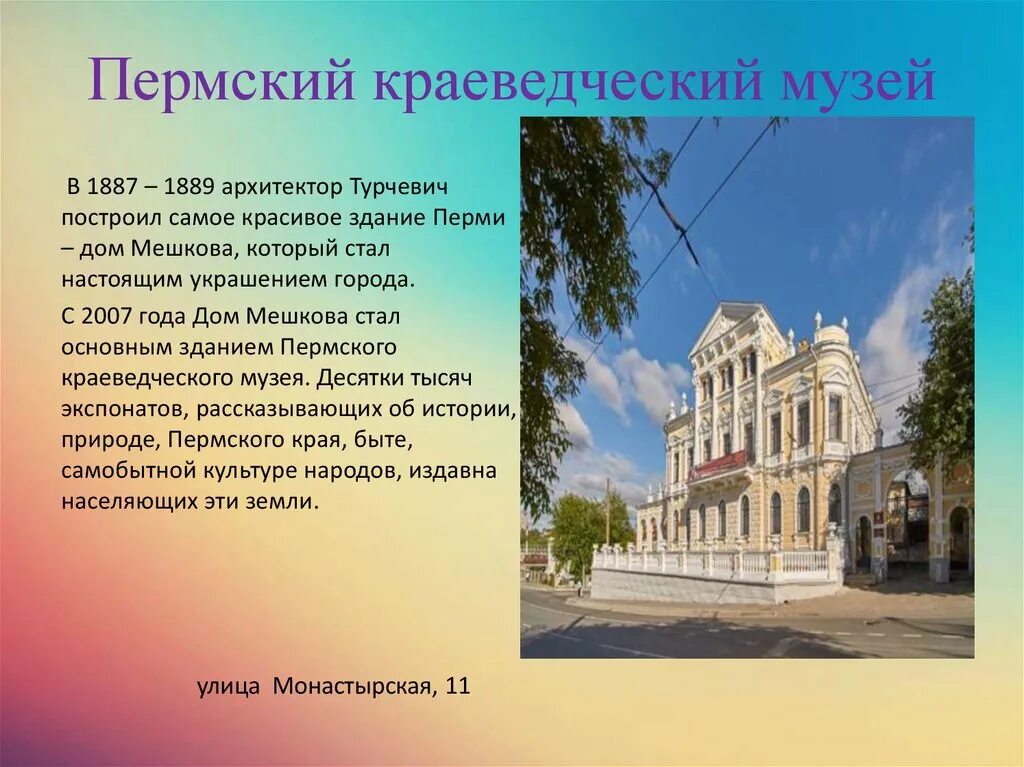 Пермский краеведческий музей

В 1887 – 1889 архитектор Турчевич построил самое красивое здание Перми – дом Мешкова, который стал настоящим украшением города.

С 2007 года Дом Мешкова стал основным зданием Пермского краеведческого музея. Десятки тысяч экспонатов, рассказывающих об истории, природе, Пермского края, быте, самобытной культуре народов, издавна населяющих эти земли.

улица Монастырская, 11